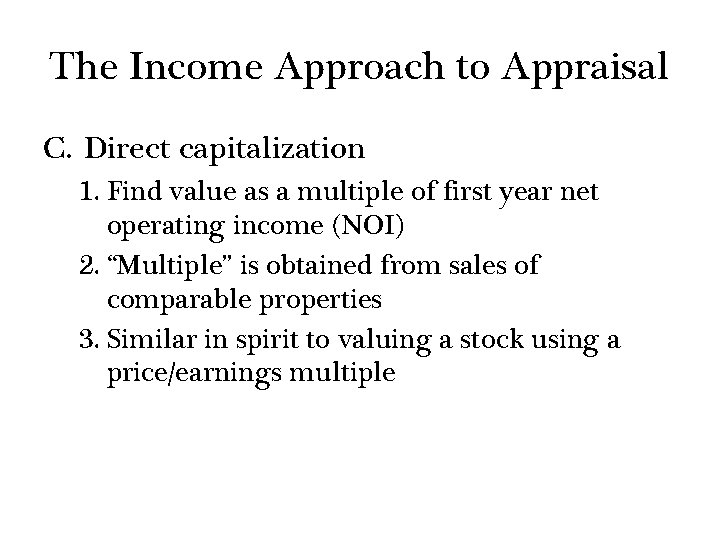 The Income Approach to Appraisal

C. Direct capitalization

1. Find value as a multiple of first year net operating income (NOI)

2. “Multiple” is obtained from sales of comparable properties

3. Similar in spirit to valuing a stock using a price/earnings multiple